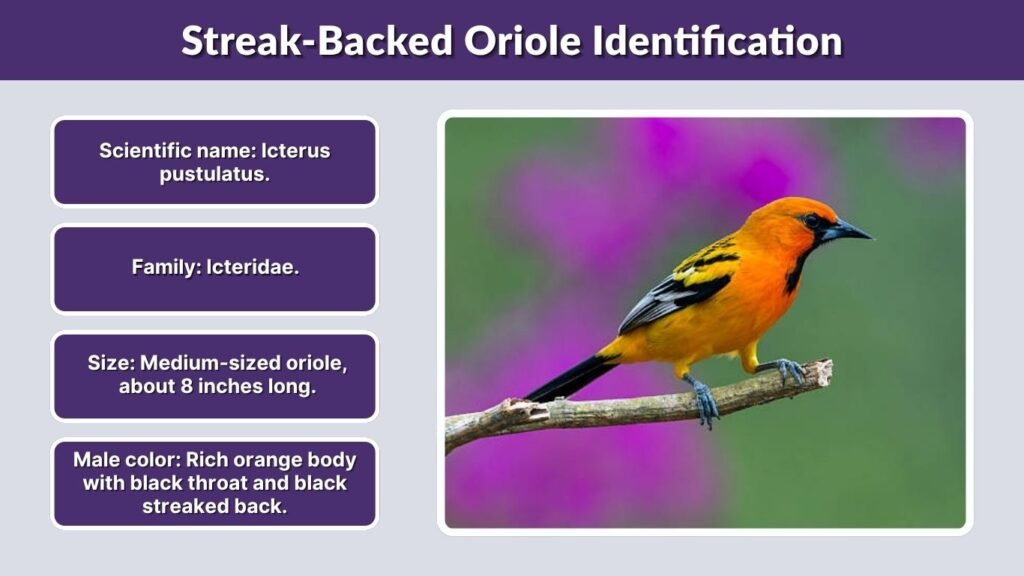 Streak-Backed Oriole Identification

Scientific name: Icterus pustulatus.

Family: Icteridae.

Size: Medium-sized oriole, about 8 inches long.

Male color: Rich orange body with black throat and black streaked back.